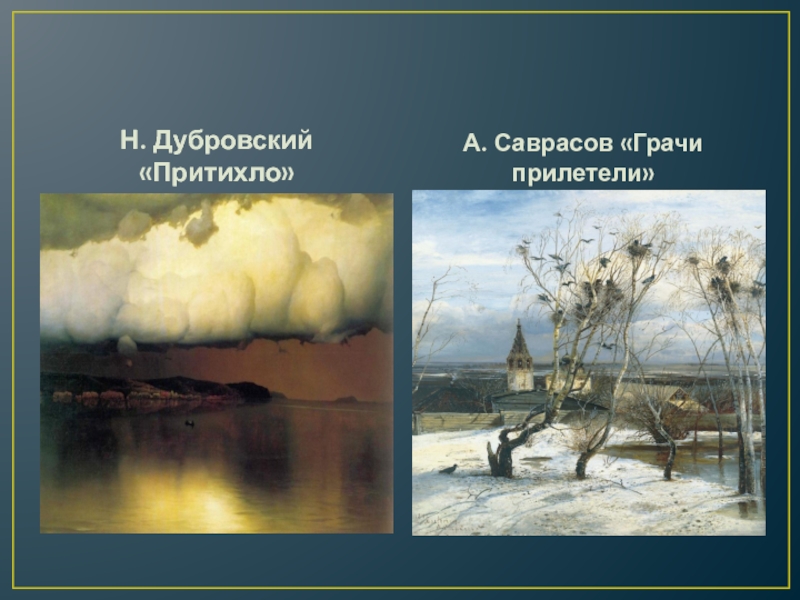 Н. Дубровский «Притихло»

А. Саврасов «Грачи прилетели»